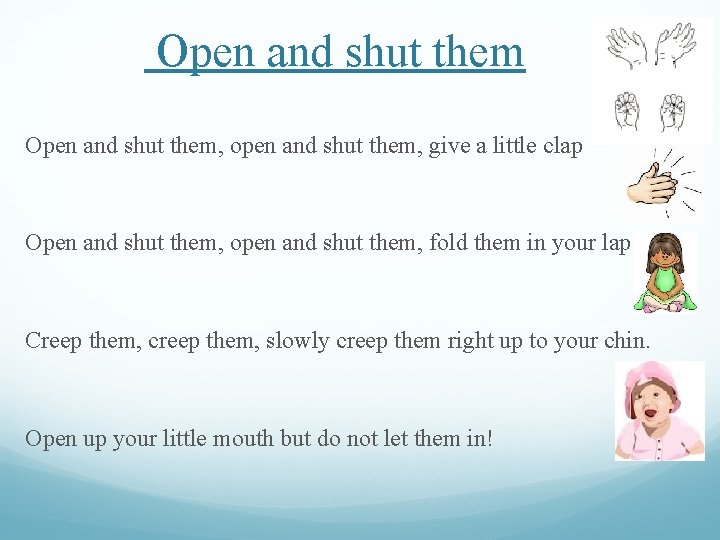 Open and shut them

Open and shut them, open and shut them, give a little clap

Open and shut them, open and shut them, fold them in your lap

Creep them, creep them, slowly creep them right up to your chin.

Open up your little mouth but do not let them in!